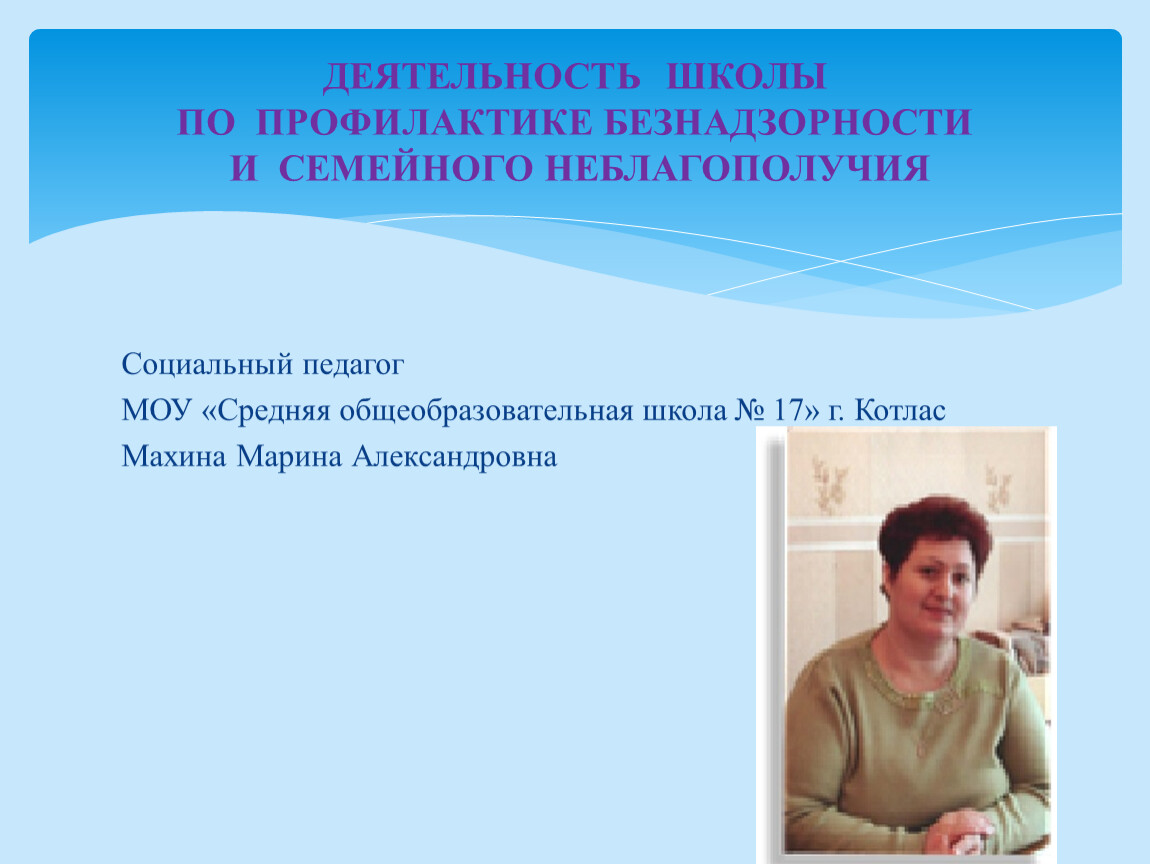 ДЕЯТЕЛЬНОСТЬ ШКОЛЫ
ПО ПРОФИЛАКТИКЕ БЕЗНАДЗОРНОСТИ
И СЕМЕЙНОГО НЕБЛАГОПОЛУЧИЯ

Социальный педагог
МОУ «Средняя общеобразовательная школа № 17» г. Котлас
Махина Марина Александровна